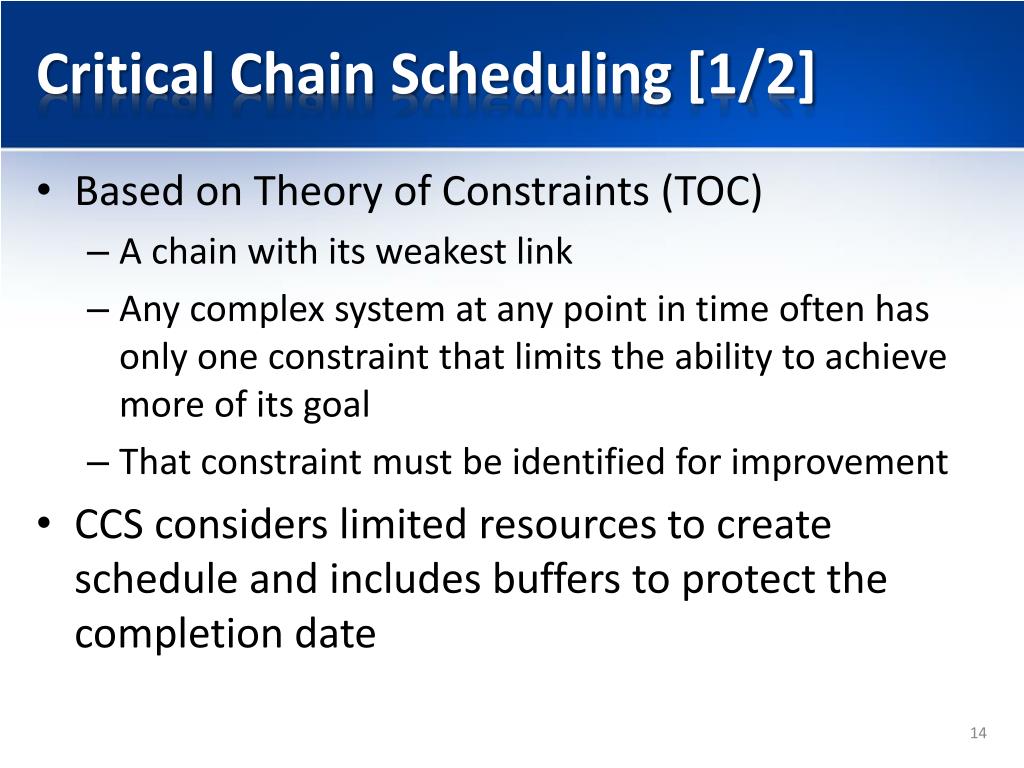 Critical Chain Scheduling [1/2]

• Based on Theory of Constraints (TOC)
– A chain with its weakest link
– Any complex system at any point in time often has only one constraint that limits the ability to achieve more of its goal
– That constraint must be identified for improvement

• CCS considers limited resources to create schedule and includes buffers to protect the completion date

14